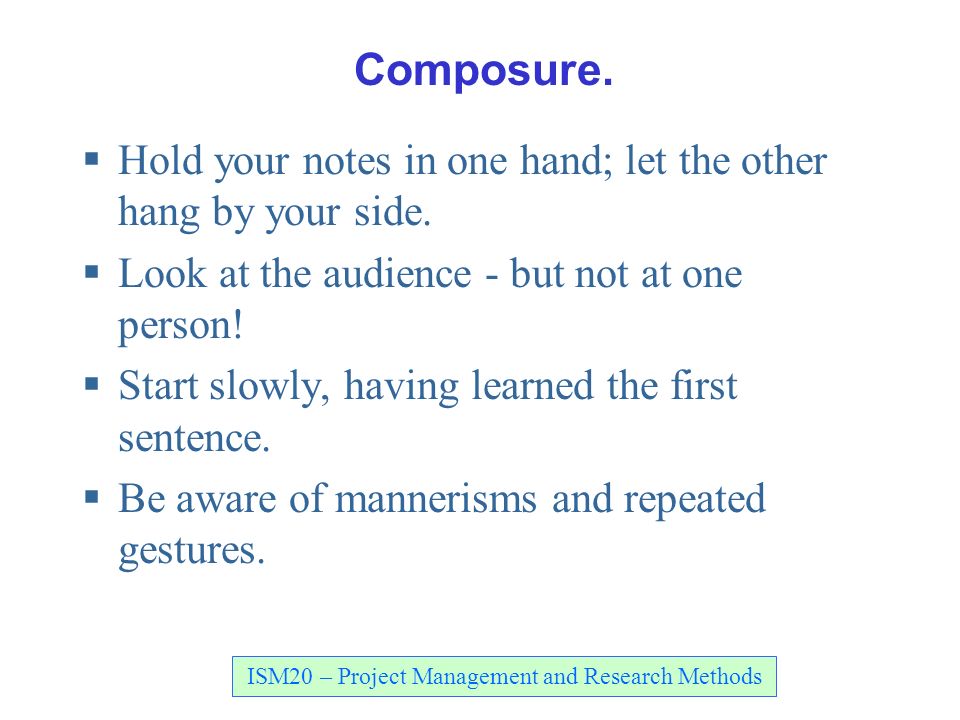 Composure.

▪ Hold your notes in one hand; let the other hang by your side.

▪ Look at the audience - but not at one person!

▪ Start slowly, having learned the first sentence.

▪ Be aware of mannerisms and repeated gestures.

ISM20 – Project Management and Research Methods